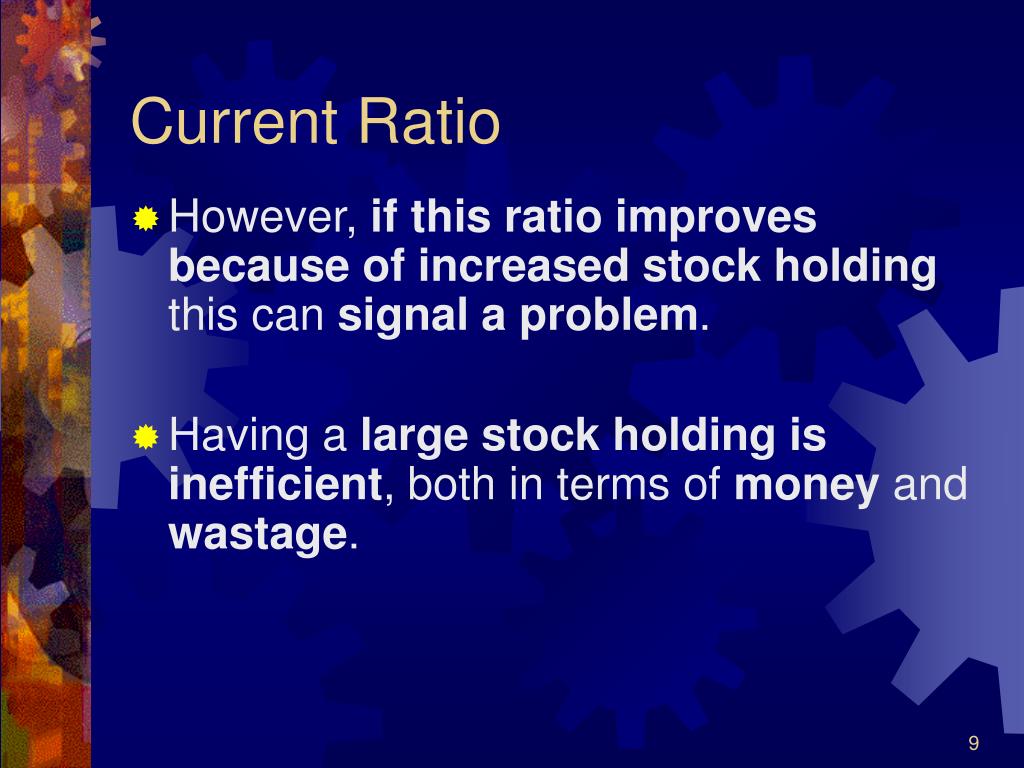 Current Ratio

However, if this ratio improves because of increased stock holding this can signal a problem.

Having a large stock holding is inefficient, both in terms of money and wastage.

9